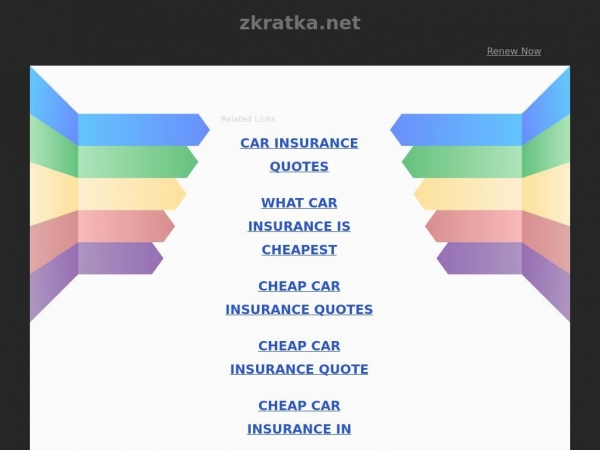 zkratka.net

Renew Now

Related Links

CAR INSURANCE QUOTES

WHAT CAR INSURANCE IS CHEAPEST

CHEAP CAR INSURANCE QUOTES

CHEAP CAR INSURANCE QUOTE

CHEAP CAR INSURANCE IN